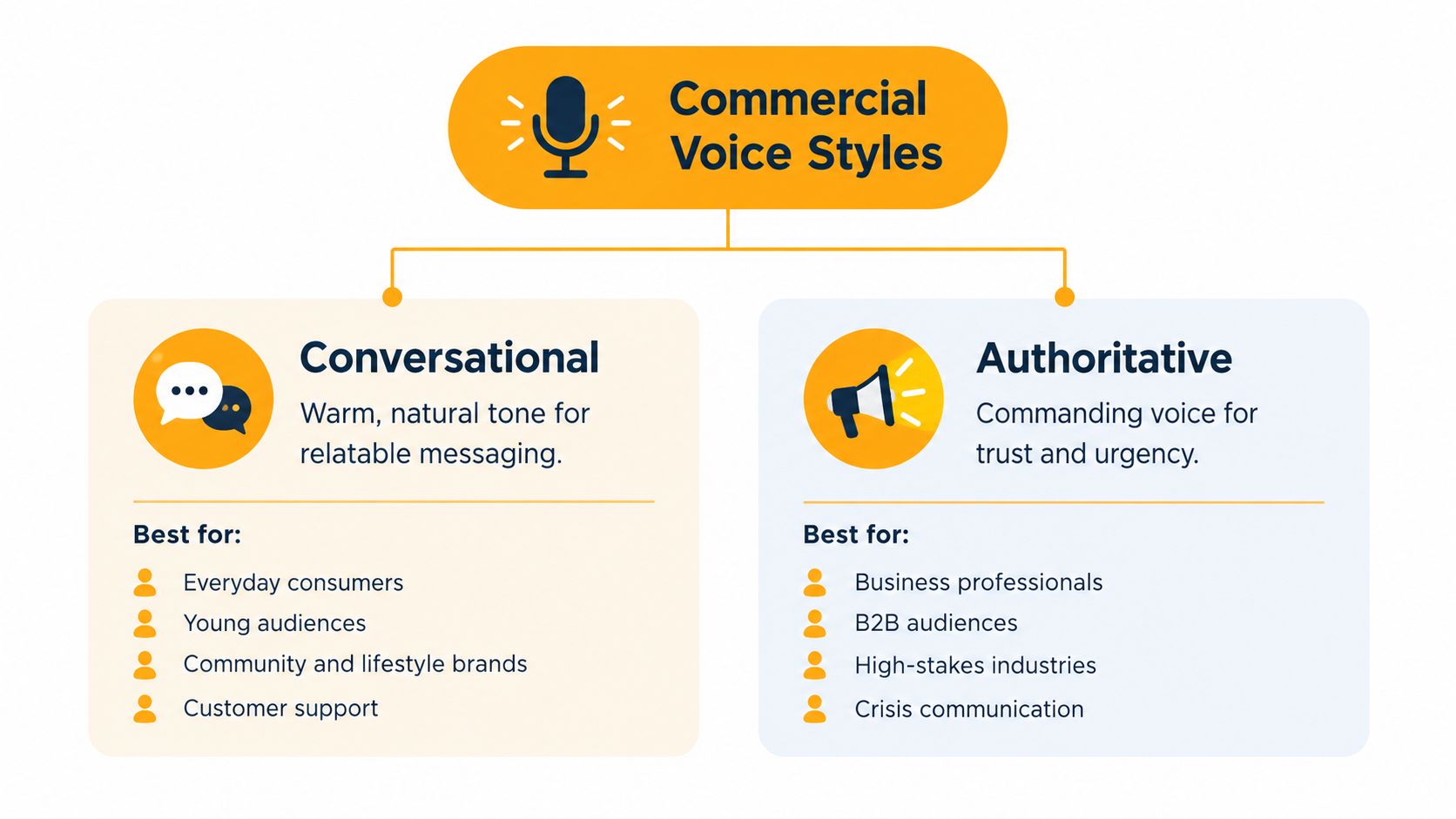 Commercial Voice Styles

Conversational

Warm, natural tone for relatable messaging.

Best for:

Everyday consumers
Young audiences
Community and lifestyle brands
Customer support

Authoritative

Commanding voice for trust and urgency.

Best for:

Business professionals
B2B audiences
High-stakes industries
Crisis communication